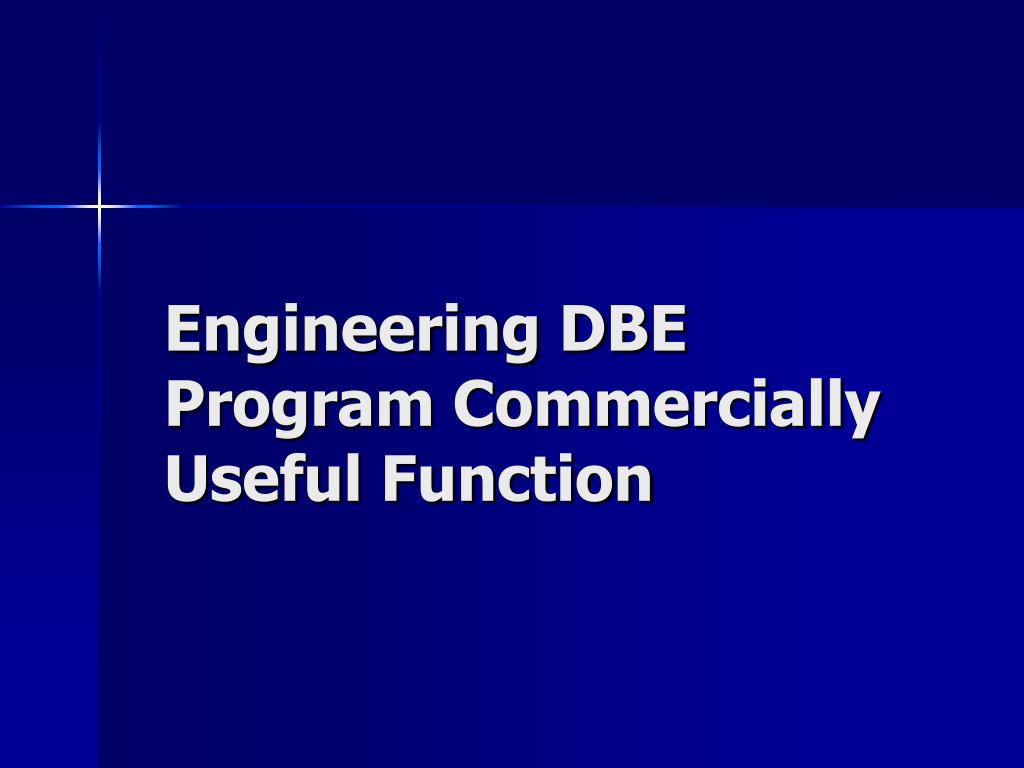 Engineering DBE Program Commercially Useful Function